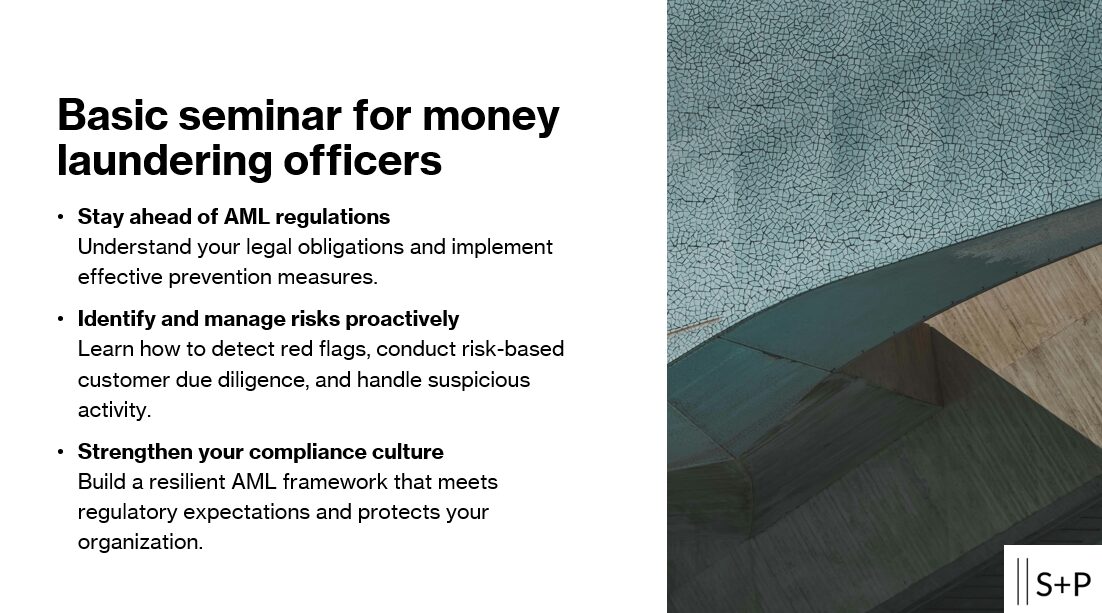 Basic seminar for money laundering officers

• Stay ahead of AML regulations
Understand your legal obligations and implement effective prevention measures.

• Identify and manage risks proactively
Learn how to detect red flags, conduct risk-based customer due diligence, and handle suspicious activity.

• Strengthen your compliance culture
Build a resilient AML framework that meets regulatory expectations and protects your organization.

S+P